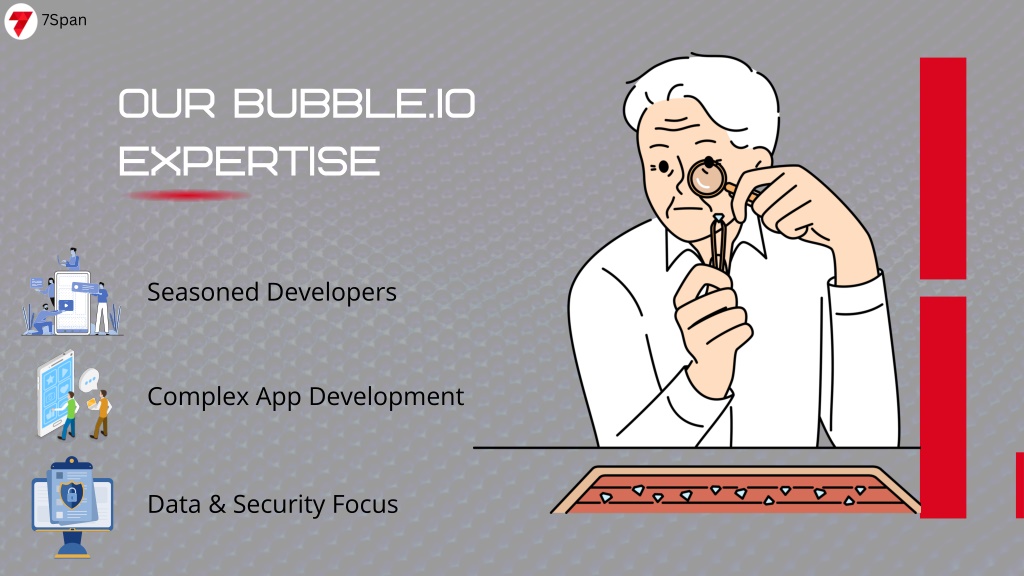 7Span

OUR BUBBLE.IO EXPERTISE

Seasoned Developers

Complex App Development

Data & Security Focus